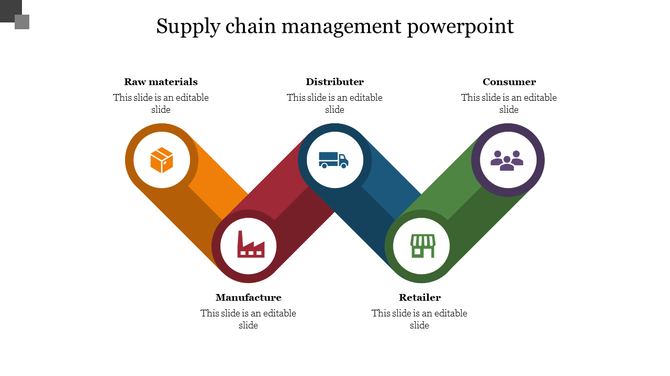 Supply chain management powerpoint

Raw materials
This slide is an editable slide

Distributer
This slide is an editable slide

Consumer
This slide is an editable slide

Manufacture
This slide is an editable slide

Retailer
This slide is an editable slide